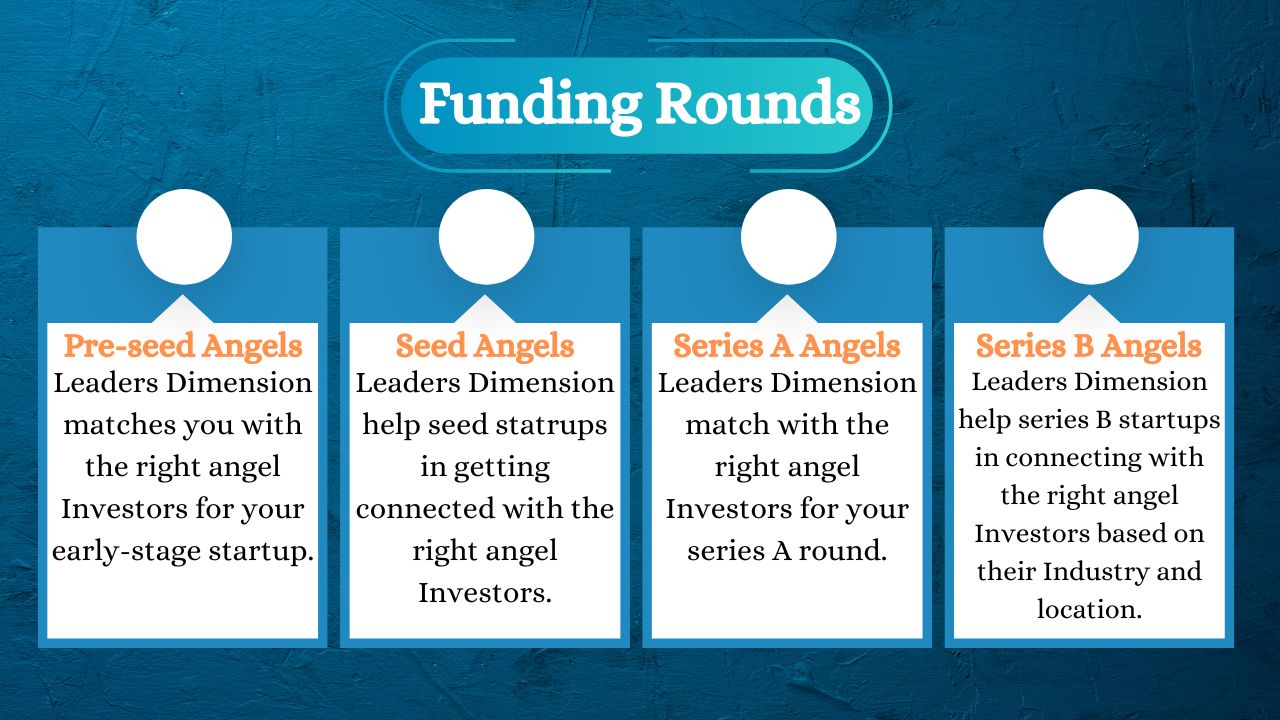 Funding Rounds

Pre-seed Angels
Leaders Dimension matches you with the right angel Investors for your early-stage startup.

Seed Angels
Leaders Dimension help seed statrups in getting connected with the right angel Investors.

Series A Angels
Leaders Dimension match with the right angel Investors for your series A round.

Series B Angels
Leaders Dimension help series B startups in connecting with the right angel Investors based on their Industry and location.